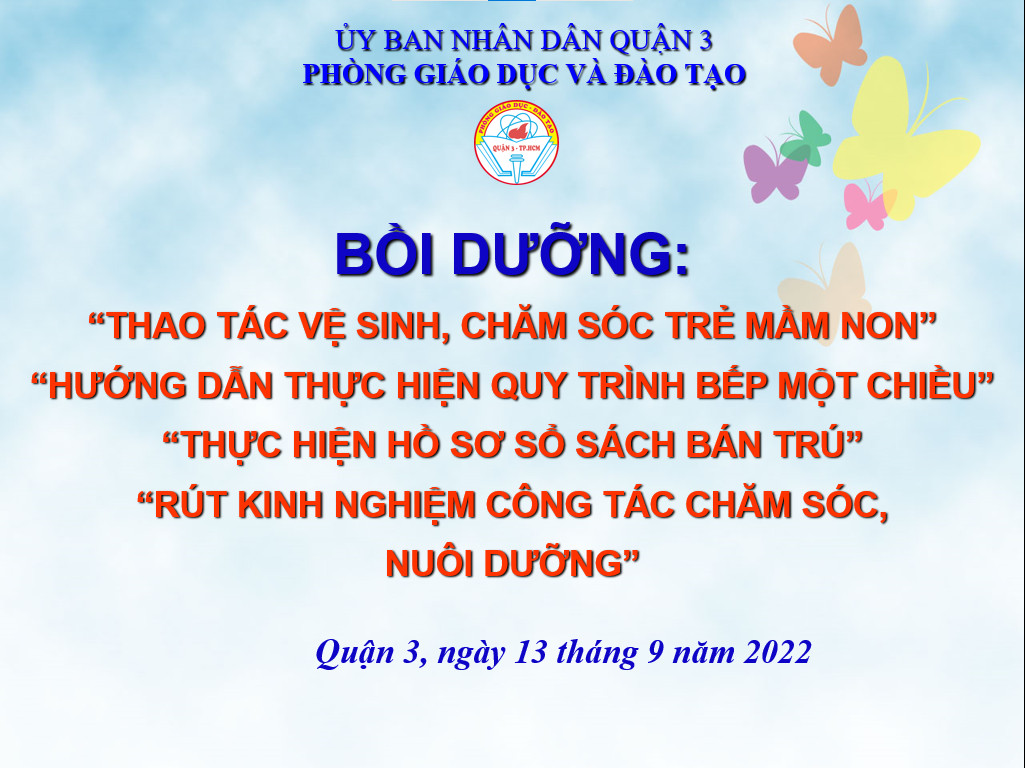 ỦY BAN NHÂN DÂN QUẬN 3
PHÒNG GIÁO DỤC VÀ ĐÀO TẠO

PHÒNG GIÁO DỤC - ĐÀO TẠO
QUẬN 3 - TP.HCM

BỒI DƯỠNG:

“THAO TÁC VỆ SINH, CHĂM SÓC TRẺ MẦM NON”
“HƯỚNG DẪN THỰC HIỆN QUY TRÌNH BẾP MỘT CHIỀU”
“THỰC HIỆN HỒ SƠ SỔ SÁCH BÁN TRÚ”
“RÚT KINH NGHIỆM CÔNG TÁC CHĂM SÓC, NUÔI DƯỠNG”

Quận 3, ngày 13 tháng 9 năm 2022